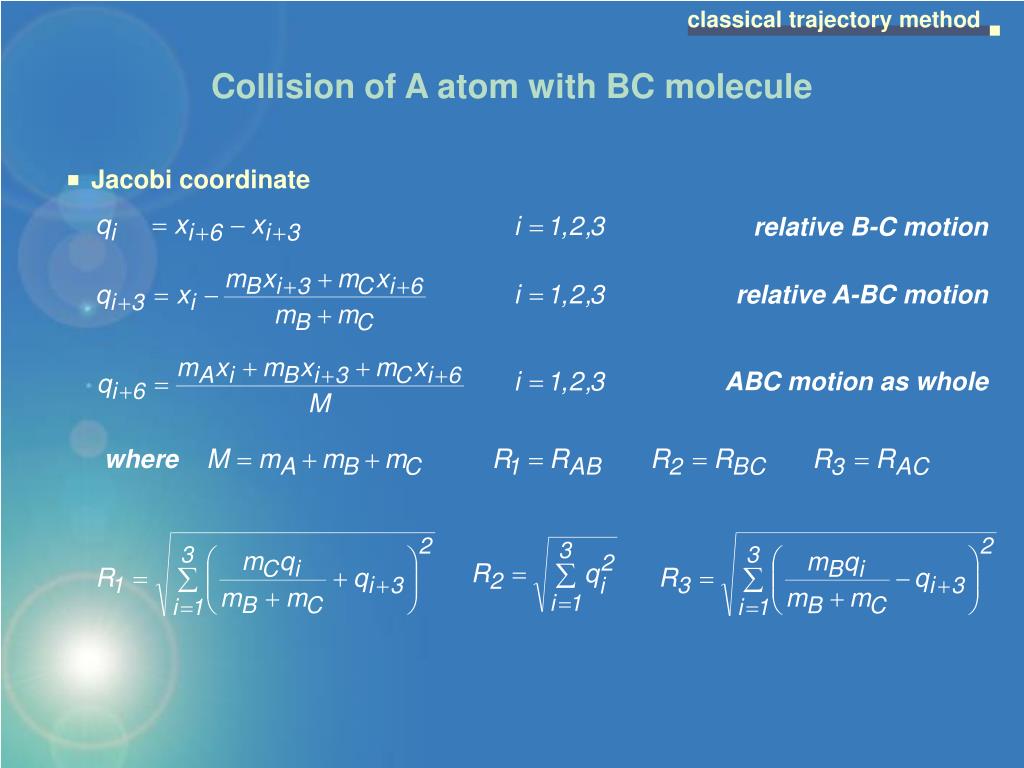 classical trajectory method

Collision of A atom with BC molecule

Jacobi coordinate

$q_i = x_{i+6} - x_{i+3}$   $i = 1,2,3$   relative B-C motion

$q_{i+3} = x_i - \frac{m_B x_{i+3} + m_C x_{i+6}}{m_B + m_C}$   $i = 1,2,3$   relative A-BC motion

$q_{i+6} = \frac{m_A x_i + m_B x_{i+3} + m_C x_{i+6}}{M}$   $i = 1,2,3$   ABC motion as whole

where $M = m_A + m_B + m_C$   $R_1 = R_{AB}$   $R_2 = R_{BC}$   $R_3 = R_{AC}$

$R_1 = \sqrt{\sum_{i=1}^{3} \left( \frac{m_C q_i}{m_B + m_C} + q_{i+3} \right)^2}$   $R_2 = \sqrt{\sum_{i=1}^{3} q_i^2}$   $R_3 = \sqrt{\sum_{i=1}^{3} \left( \frac{m_B q_i}{m_B + m_C} - q_{i+3} \right)^2}$